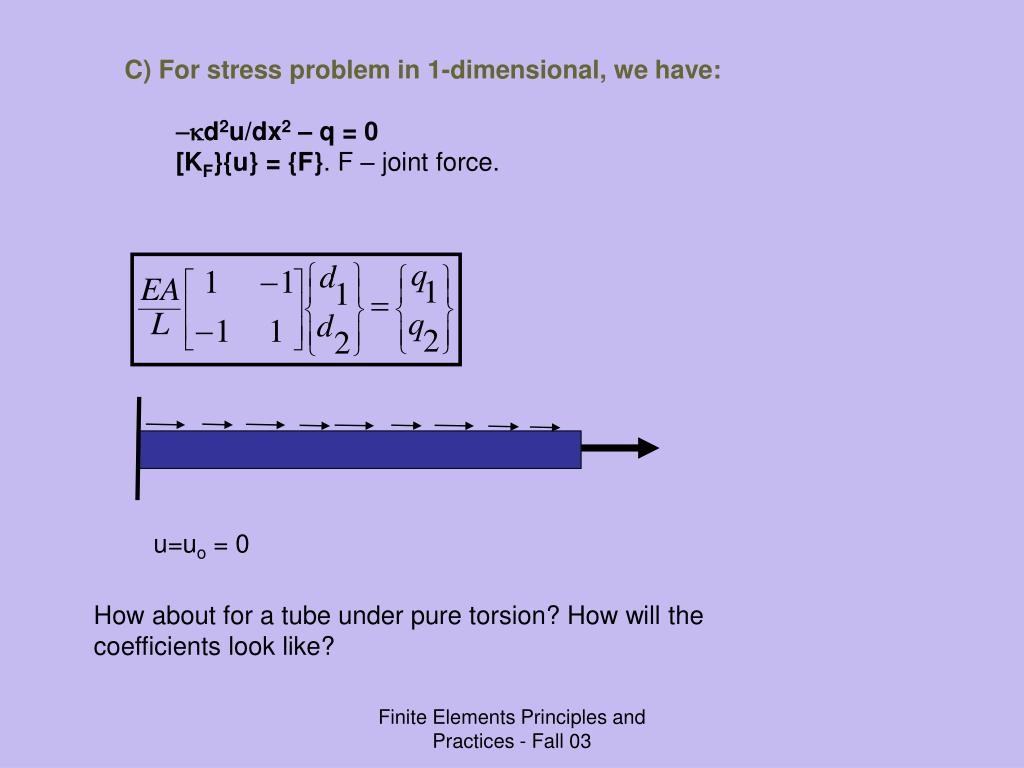 C) For stress problem in 1-dimensional, we have:

$-\kappa d^2u/dx^2 - q = 0$
$[K_F]\{u\} = \{F\}$. F – joint force.

$\frac{EA}{L}\begin{bmatrix} 1 & -1 \\ -1 & 1 \end{bmatrix}\begin{Bmatrix} d_1 \\ d_2 \end{Bmatrix} = \begin{Bmatrix} q_1 \\ q_2 \end{Bmatrix}$

$u=u_o = 0$

How about for a tube under pure torsion? How will the coefficients look like?

Finite Elements Principles and Practices - Fall 03